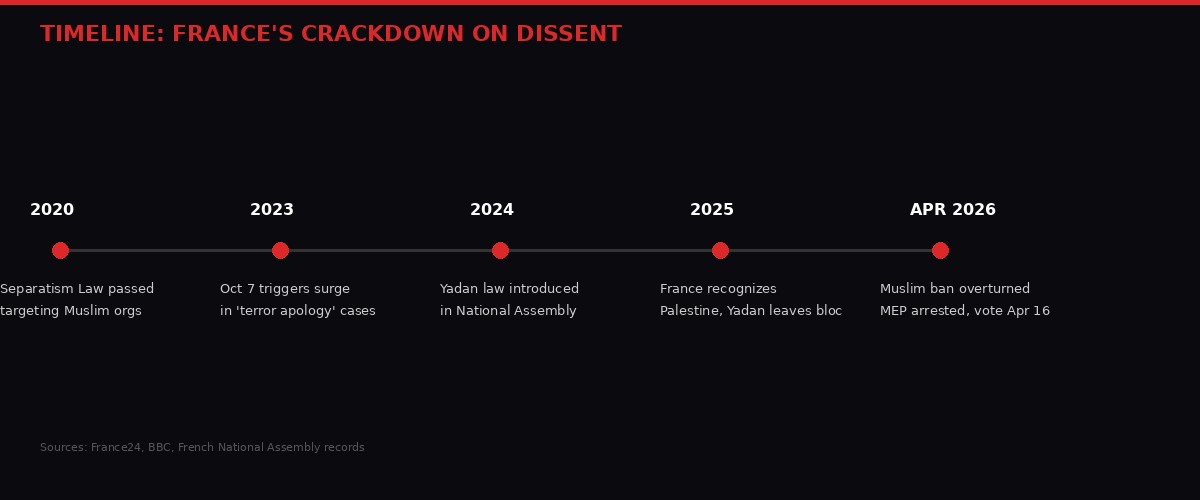 TIMELINE: FRANCE'S CRACKDOWN ON DISSENT

2020

Separatism Law passed targeting Muslim orgs

2023

Oct 7 triggers surge in 'terror apology' cases

2024

Yadan law introduced in National Assembly

2025

France recognizes Palestine, Yadan leaves bloc

APR 2026

Muslim ban overturned MEP arrested, vote Apr 16

Sources: France24, BBC, French National Assembly records